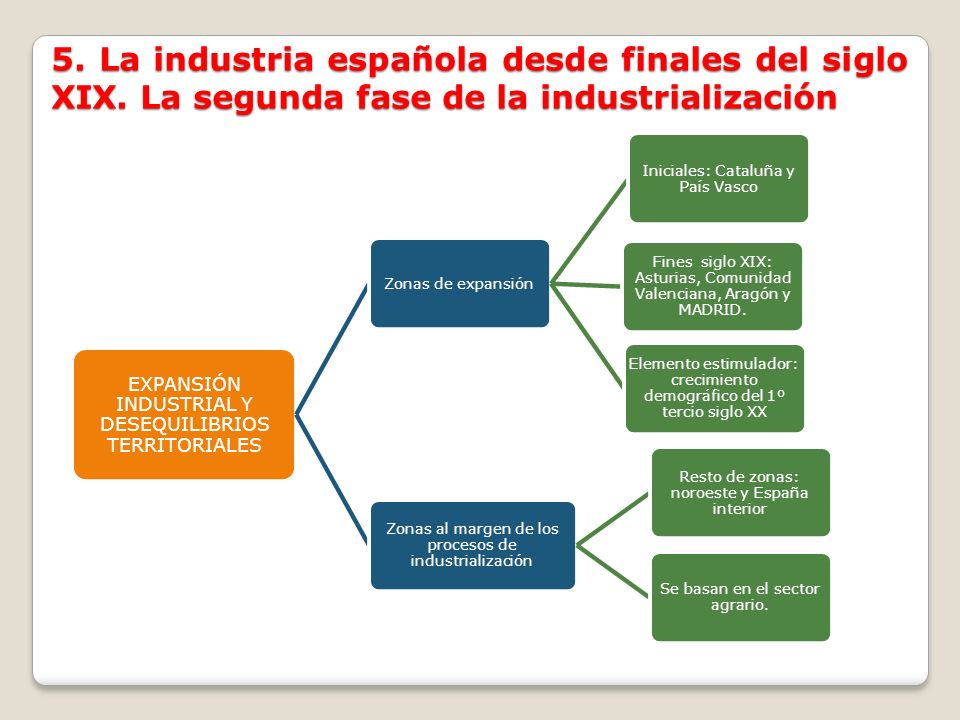 5. La industria española desde finales del siglo XIX. La segunda fase de la industrialización

EXPANSIÓN INDUSTRIAL Y DESEQUILIBRIOS TERRITORIALES

Zonas de expansión

Iniciales: Cataluña y País Vasco

Fines siglo XIX: Asturias, Comunidad Valenciana, Aragón y MADRID.

Elemento estimulador: crecimiento demográfico del 1º tercio siglo XX

Zonas al margen de los procesos de industrialización

Resto de zonas: noroeste y España interior

Se basan en el sector agrario.